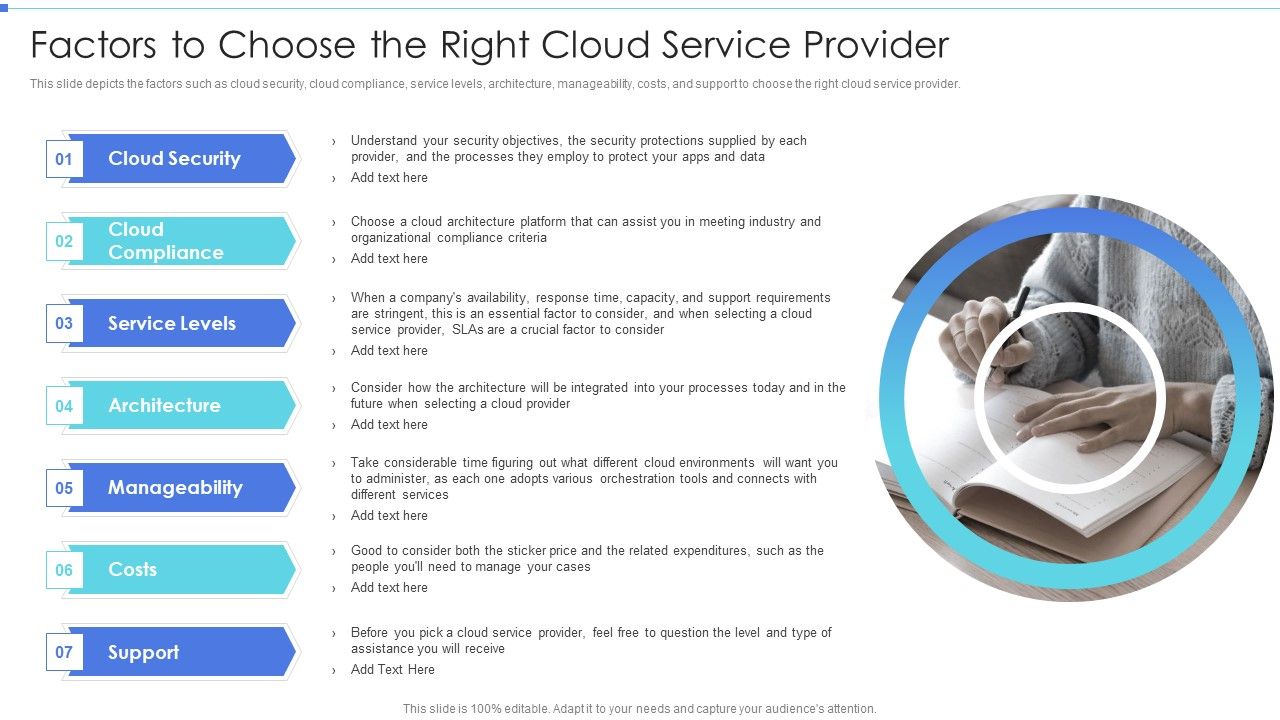 Factors to Choose the Right Cloud Service Provider

This slide depicts the factors such as cloud security, cloud compliance, service levels, architecture, manageability, costs, and support to choose the right cloud service provider.

01 Cloud Security

› Understand your security objectives, the security protections supplied by each provider, and the processes they employ to protect your apps and data
› Add text here

02 Cloud Compliance

› Choose a cloud architecture platform that can assist you in meeting industry and organizational compliance criteria
› Add text here

03 Service Levels

› When a company's availability, response time, capacity, and support requirements are stringent, this is an essential factor to consider, and when selecting a cloud service provider, SLAs are a crucial factor to consider
› Add text here

04 Architecture

› Consider how the architecture will be integrated into your processes today and in the future when selecting a cloud provider
› Add text here

05 Manageability

› Take considerable time figuring out what different cloud environments will want you to administer, as each one adopts various orchestration tools and connects with different services
› Add text here

06 Costs

› Good to consider both the sticker price and the related expenditures, such as the people you'll need to manage your cases
› Add text here

07 Support

› Before you pick a cloud service provider, feel free to question the level and type of assistance you will receive
› Add Text Here

This slide is 100% editable. Adapt it to your needs and capture your audience's attention.